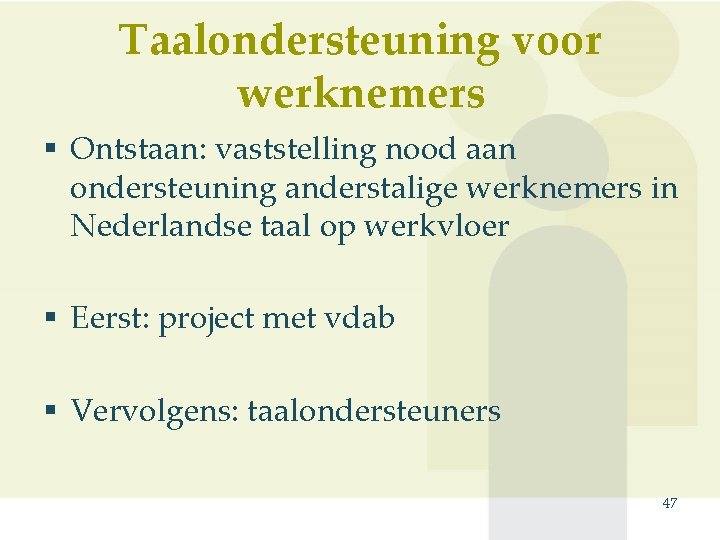 Taalondersteuning voor werknemers

▪ Ontstaan: vaststelling nood aan ondersteuning anderstalige werknemers in Nederlandse taal op werkvloer

▪ Eerst: project met vdab

▪ Vervolgens: taalondersteuners

47